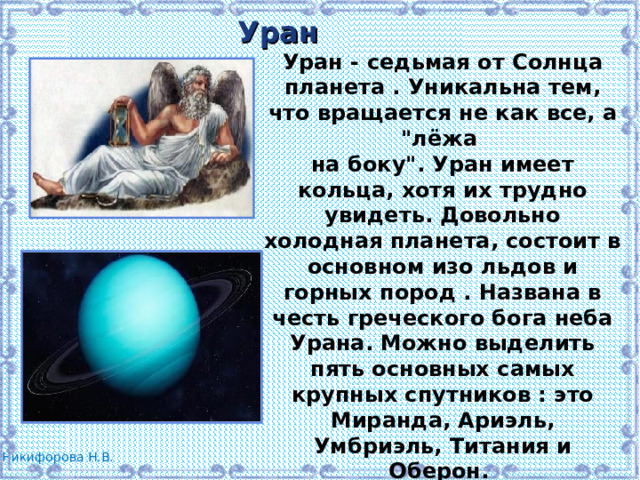 Уран

Уран - седьмая от Солнца планета . Уникальна тем, что вращается не как все, а "лёжа на боку". Уран имеет кольца, хотя их трудно увидеть. Довольно холодная планета, состоит в основном изо льдов и горных пород . Названа в честь греческого бога неба Урана. Можно выделить пять основных самых крупных спутников : это Миранда, Ариэль, Умбриэль, Титания и Оберон.

Никифорова Н.В.